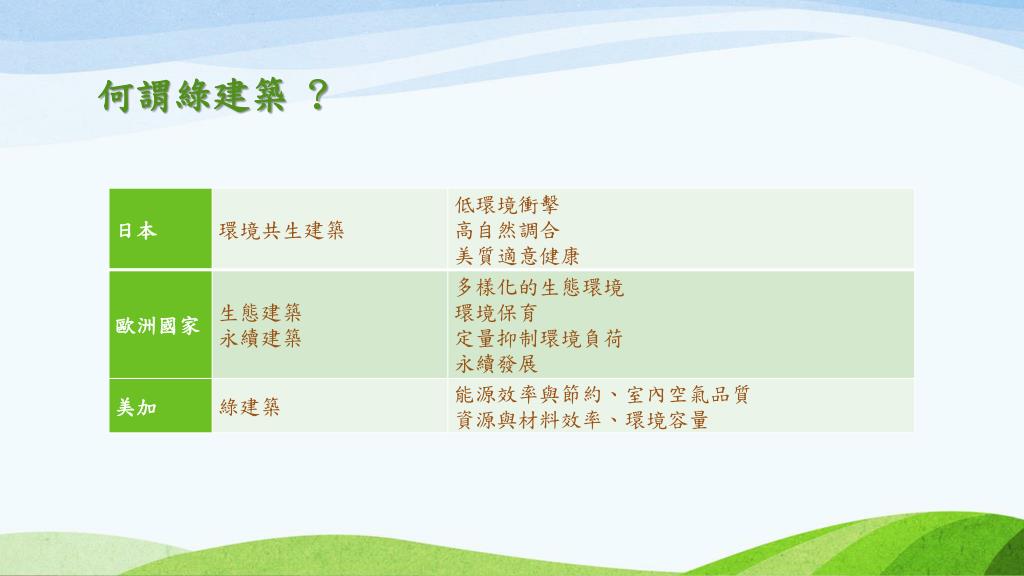 何謂綠建築 ？

| 日本 | 環境共生建築 | 低環境衝擊<br>高自然調合<br>美質適意健康 |
|---|---|---|
| 歐洲國家 | 生態建築<br>永續建築 | 多樣化的生態環境<br>環境保育<br>定量抑制環境負荷<br>永續發展 |
| 美加 | 綠建築 | 能源效率與節約、室內空氣品質<br>資源與材料效率、環境容量 |